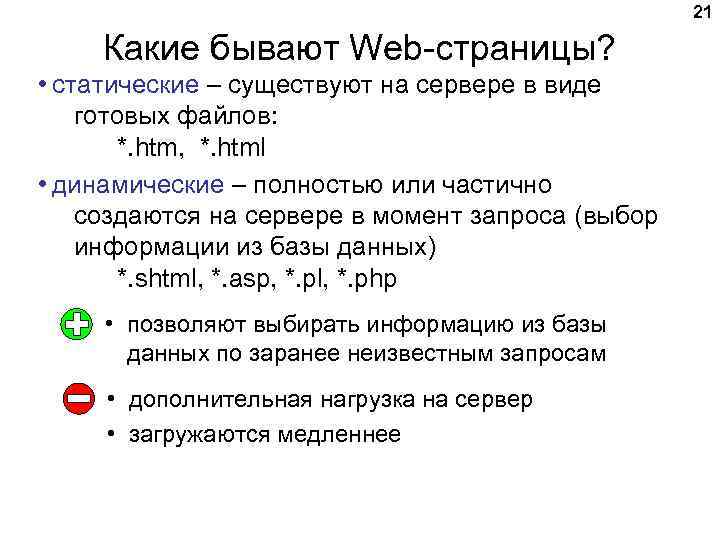 21

Какие бывают Web-страницы?

• статические – существуют на сервере в виде готовых файлов:
*.htm, *.html

• динамические – полностью или частично создаются на сервере в момент запроса (выбор информации из базы данных)
*.shtml, *.asp, *.pl, *.php

• позволяют выбирать информацию из базы данных по заранее неизвестным запросам

• дополнительная нагрузка на сервер
• загружаются медленнее